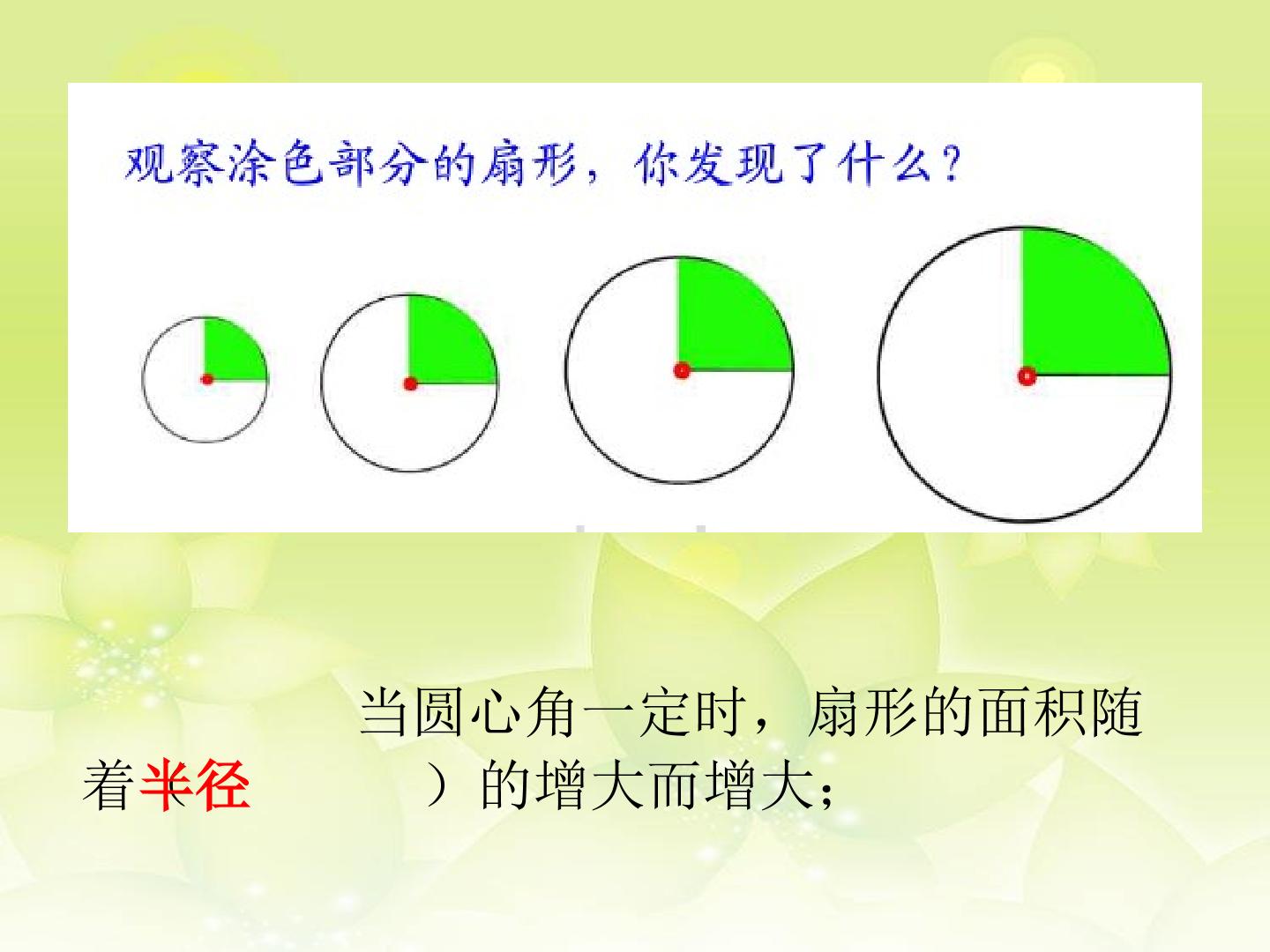 观察涂色部分的扇形，你发现了什么？

当圆心角一定时，扇形的面积随着半径 ）的增大而增大；